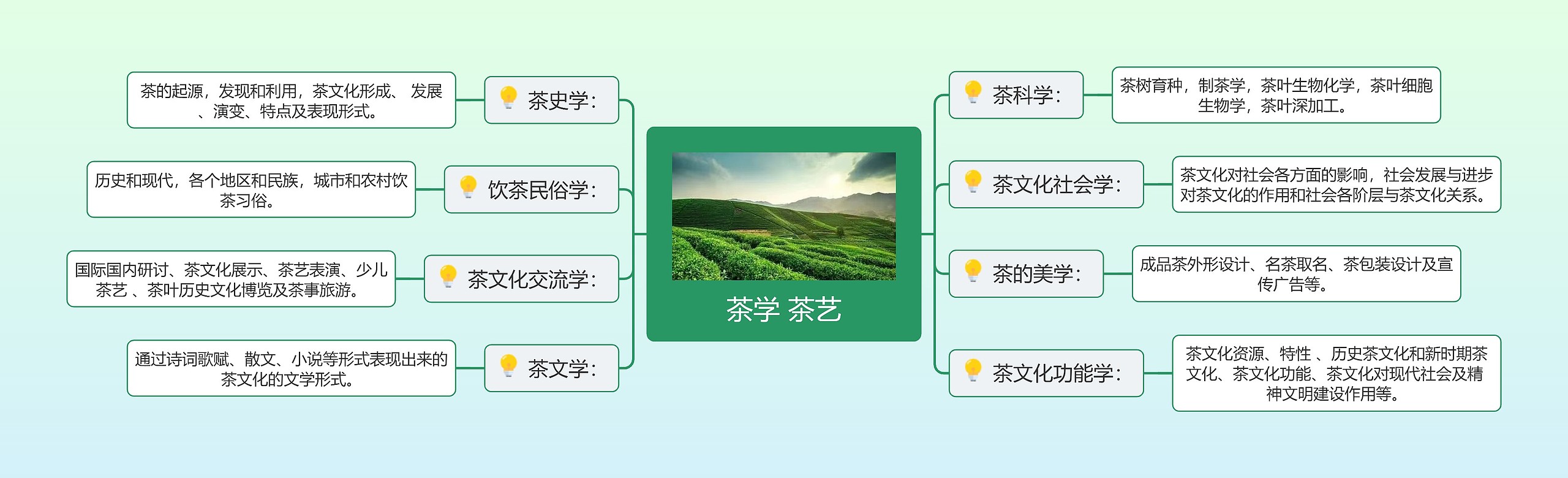 茶学 茶艺

茶史学：

茶的起源，发现和利用，茶文化形成、 发展、演变、特点及表现形式。

饮茶民俗学：

历史和现代，各个地区和民族，城市和农村饮茶习俗。

茶文化交流学：

国际国内研讨、茶文化展示、茶艺表演、少儿茶艺 、茶叶历史文化博览及茶事旅游。

茶文学：

通过诗词歌赋、散文、小说等形式表现出来的茶文化的文学形式。

茶科学：

茶树育种，制茶学，茶叶生物化学，茶叶细胞生物学，茶叶深加工。

茶文化社会学：

茶文化对社会各方面的影响，社会发展与进步对茶文化的作用和社会各阶层与茶文化关系。

茶的美学：

成品茶外形设计、名茶取名、茶包装设计及宣传广告等。

茶文化功能学：

茶文化资源、特性 、历史茶文化和新时期茶文化、茶文化功能、茶文化对现代社会及精神文明建设作用等。